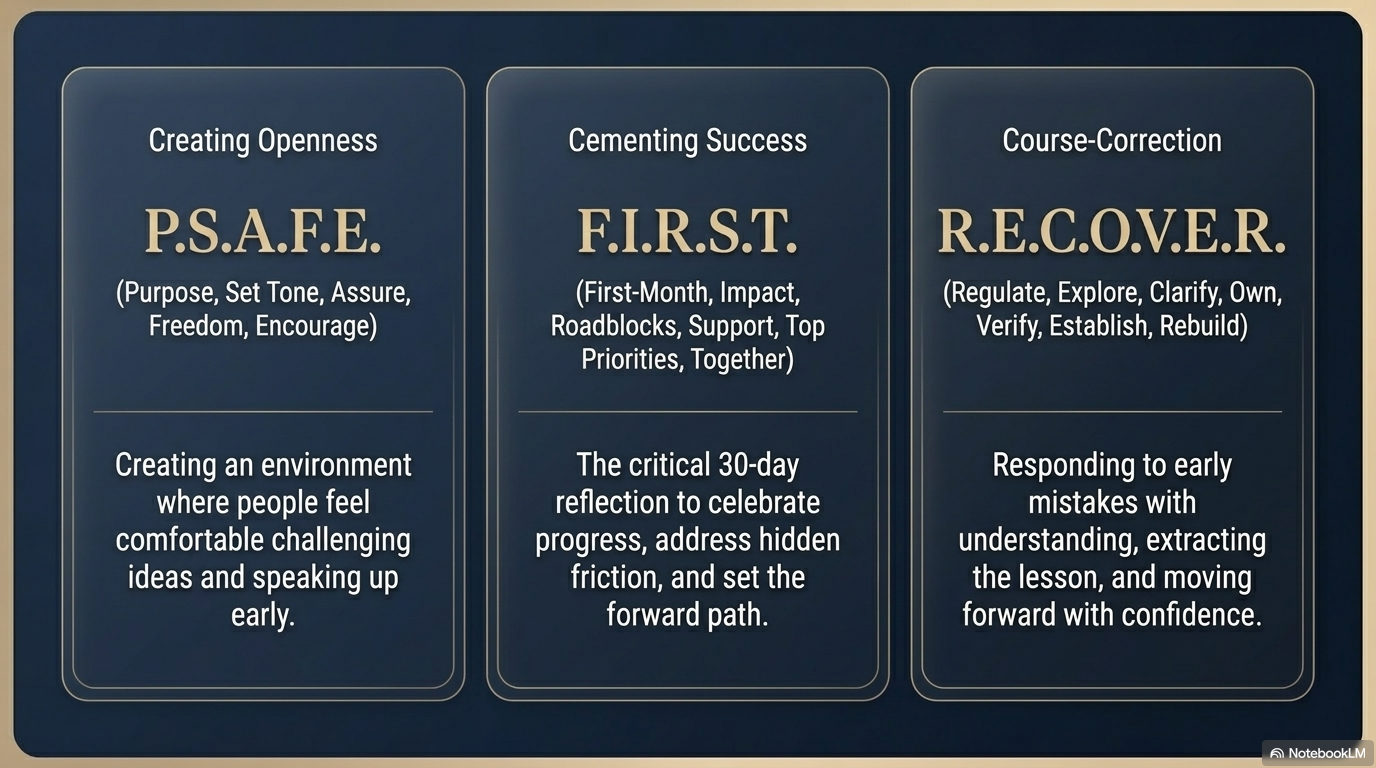 Creating Openness

P.S.A.F.E.

(Purpose, Set Tone, Assure, Freedom, Encourage)

Creating an environment where people feel comfortable challenging ideas and speaking up early.

Cementing Success

F.I.R.S.T.

(First-Month, Impact, Roadblocks, Support, Top Priorities, Together)

The critical 30-day reflection to celebrate progress, address hidden friction, and set the forward path.

Course-Correction

R.E.C.O.V.E.R.

(Regulate, Explore, Clarify, Own, Verify, Establish, Rebuild)

Responding to early mistakes with understanding, extracting the lesson, and moving forward with confidence.

NotebookLM